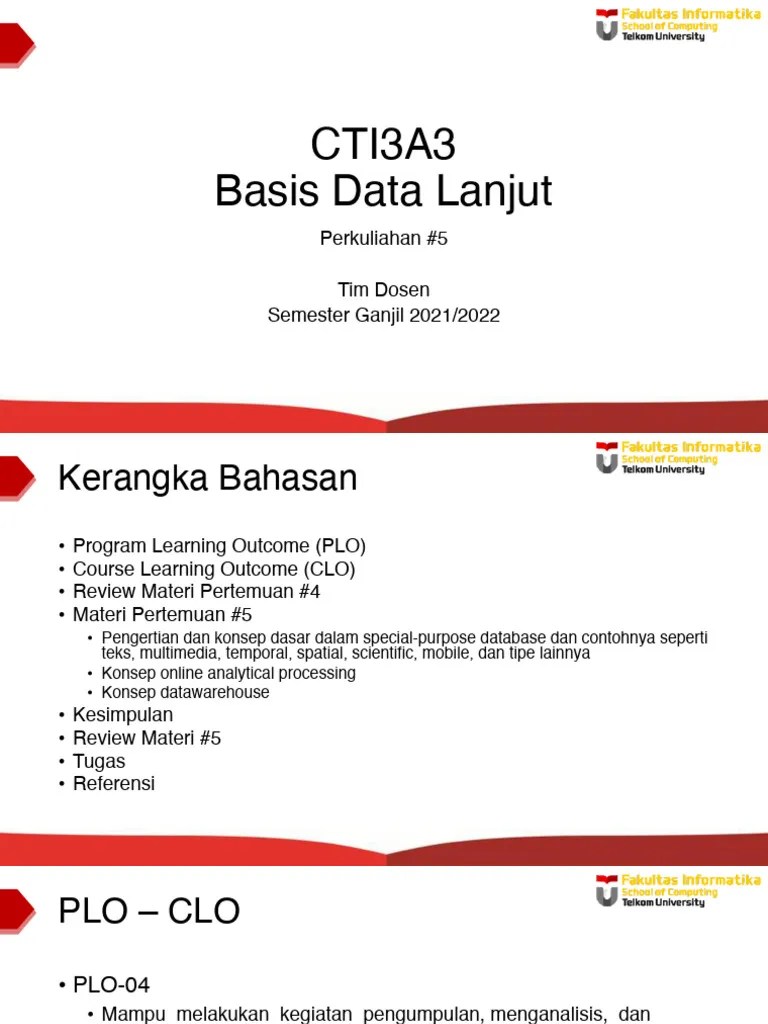 Fakultas Informatika
School of Computing
Telkom University

CTI3A3
Basis Data Lanjut

Perkuliahan #5

Tim Dosen
Semester Ganjil 2021/2022

Fakultas Informatika
School of Computing
Telkom University

Kerangka Bahasan

• Program Learning Outcome (PLO)
• Course Learning Outcome (CLO)
• Review Materi Pertemuan #4
• Materi Pertemuan #5
  • Pengertian dan konsep dasar dalam special-purpose database dan contohnya seperti teks, multimedia, temporal, spatial, scientific, mobile, dan tipe lainnya
  • Konsep online analytical processing
  • Konsep datawarehouse
• Kesimpulan
• Review Materi #5
• Tugas
• Referensi

Fakultas Informatika
School of Computing
Telkom University

PLO – CLO

• PLO-04
  • Mampu melakukan kegiatan pengumpulan, menganalisis, dan